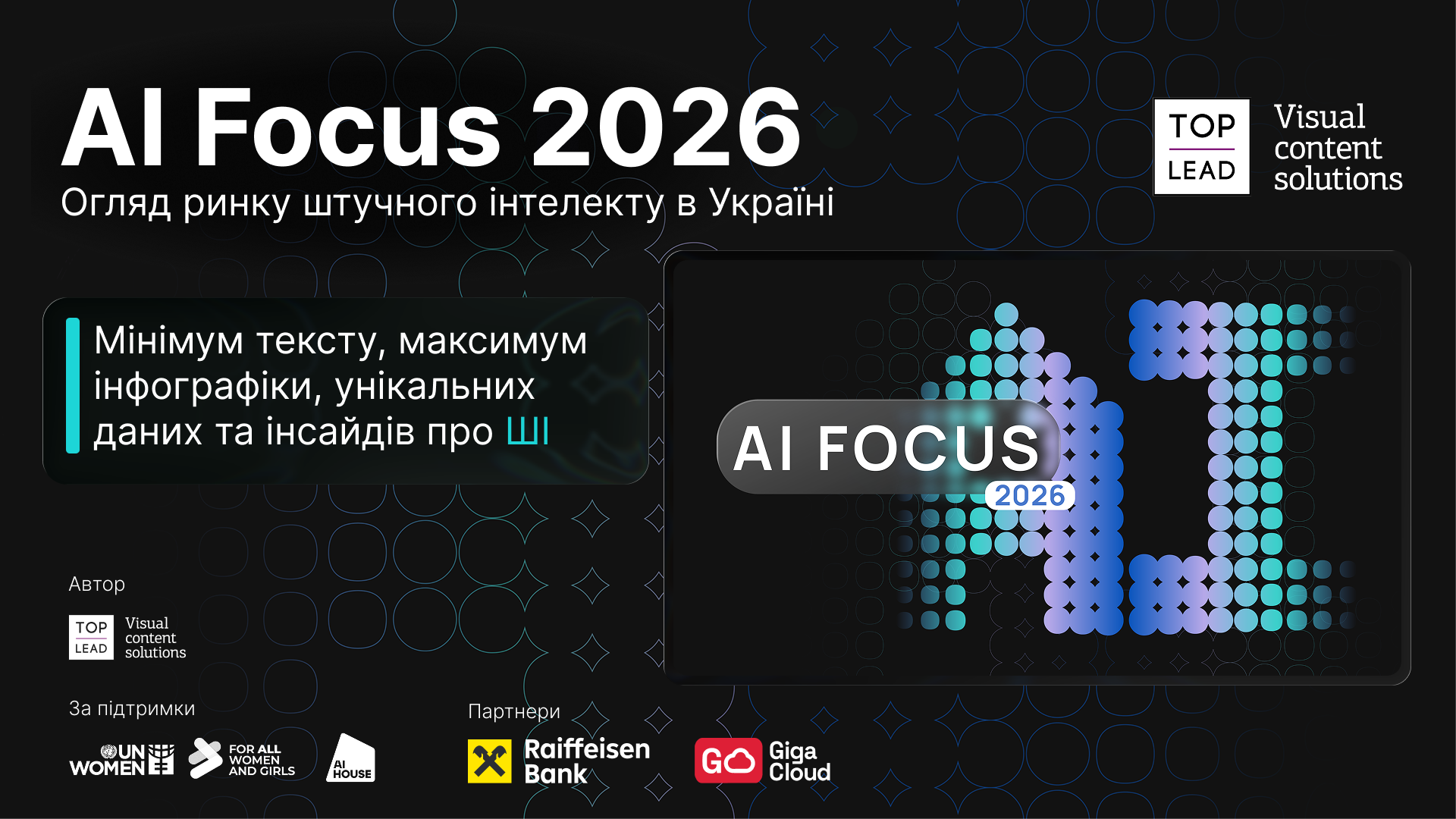 AI Focus 2026

Огляд ринку штучного інтелекту в Україні

TOP LEAD Visual content solutions

Мінімум тексту, максимум інфографіки, унікальних даних та інсайдів про ШІ

AI FOCUS 2026

Автор

TOP LEAD Visual content solutions

За підтримки

UN WOMEN

FOR ALL WOMEN AND GIRLS

AI HOUSE

Партнери

Raiffeisen Bank

GO Giga Cloud